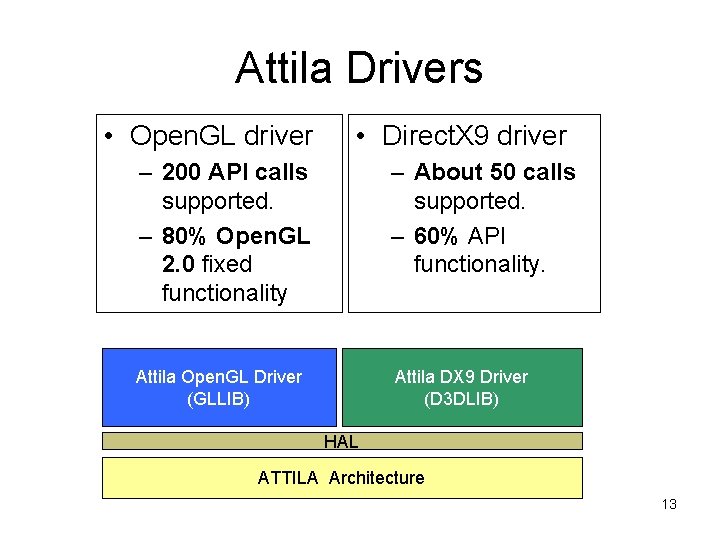 Attila Drivers

• OpenGL driver
– 200 API calls supported.
– 80% OpenGL 2.0 fixed functionality

• DirectX9 driver
– About 50 calls supported.
– 60% API functionality.

Attila OpenGL Driver (GLLIB)

Attila DX9 Driver (D3DLIB)

HAL

ATTILA Architecture

13